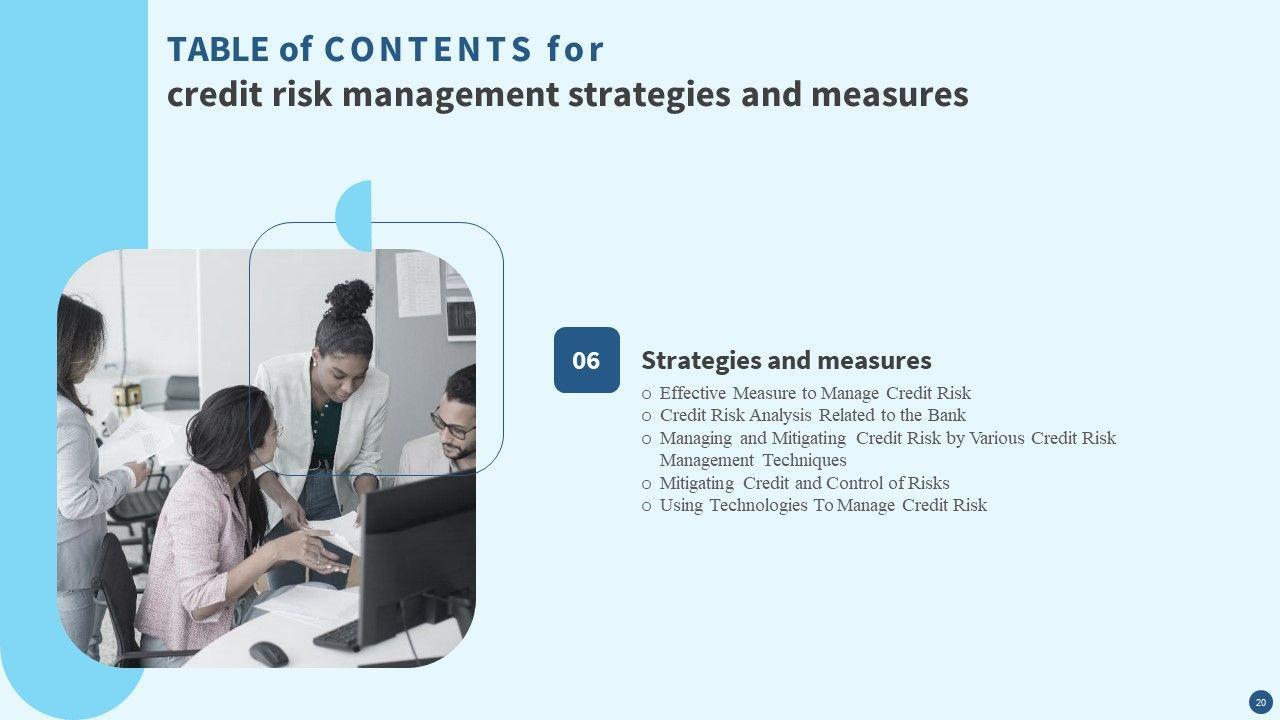 TABLE of CONTENTS for
credit risk management strategies and measures

06

Strategies and measures

o Effective Measure to Manage Credit Risk
o Credit Risk Analysis Related to the Bank
o Managing and Mitigating Credit Risk by Various Credit Risk Management Techniques
o Mitigating Credit and Control of Risks
o Using Technologies To Manage Credit Risk

20